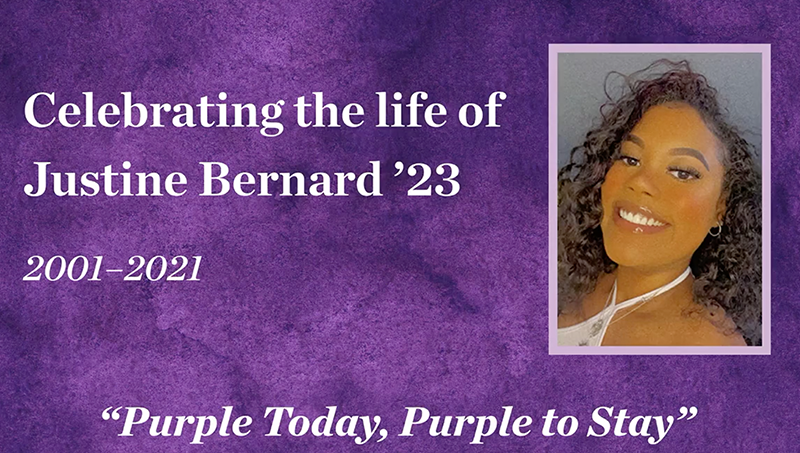 Celebrating the life of Justine Bernard ’23

2001–2021

“Purple Today, Purple to Stay”